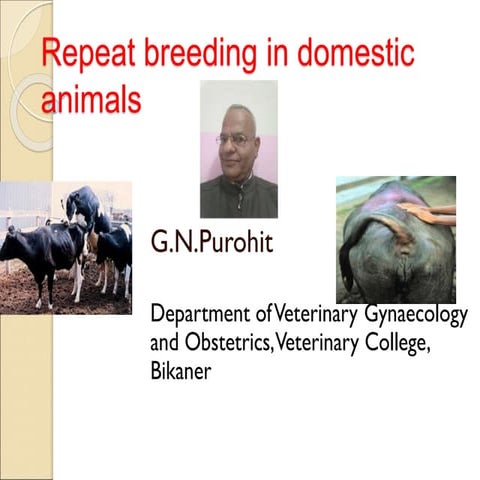 Repeat breeding in domestic animals

G.N.Purohit

Department of Veterinary Gynaecology and Obstetrics, Veterinary College, Bikaner